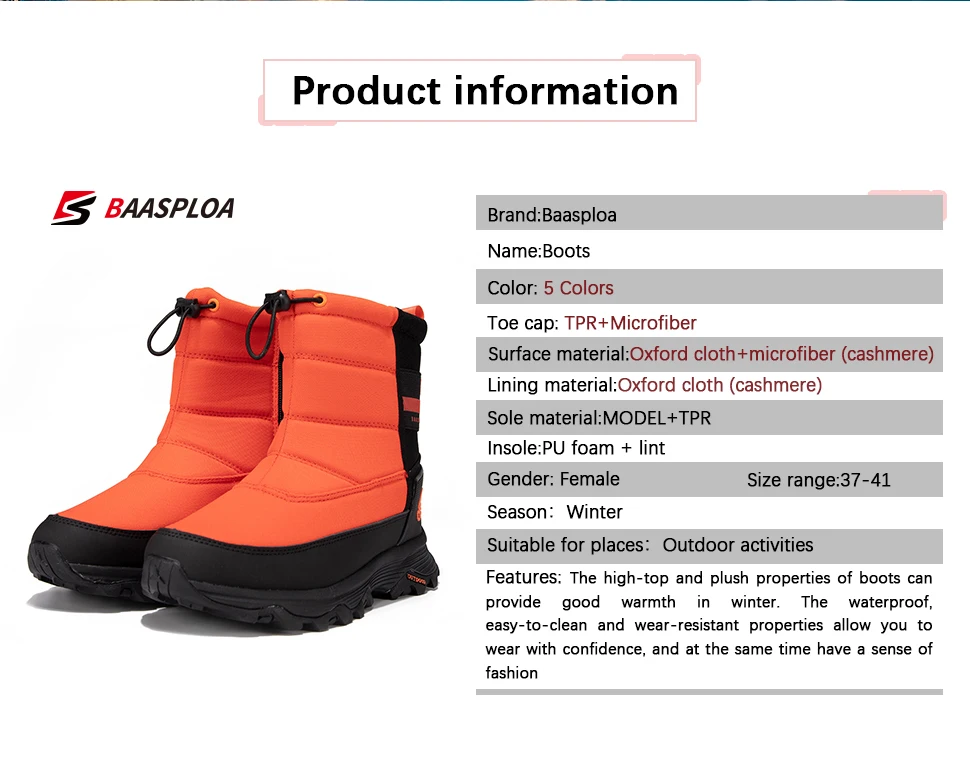 Product information

BAASPLOA

Brand:Baasploa

Name:Boots

Color: 5 Colors

Toe cap: TPR+Microfiber

Surface material:Oxford cloth+microfiber (cashmere)

Lining material:Oxford cloth (cashmere)

Sole material:MODEL+TPR

Insole:PU foam + lint

Gender: Female Size range:37-41

Season: Winter

Suitable for places: Outdoor activities

Features: The high-top and plush properties of boots can provide good warmth in winter. The waterproof, easy-to-clean and wear-resistant properties allow you to wear with confidence, and at the same time have a sense of fashion